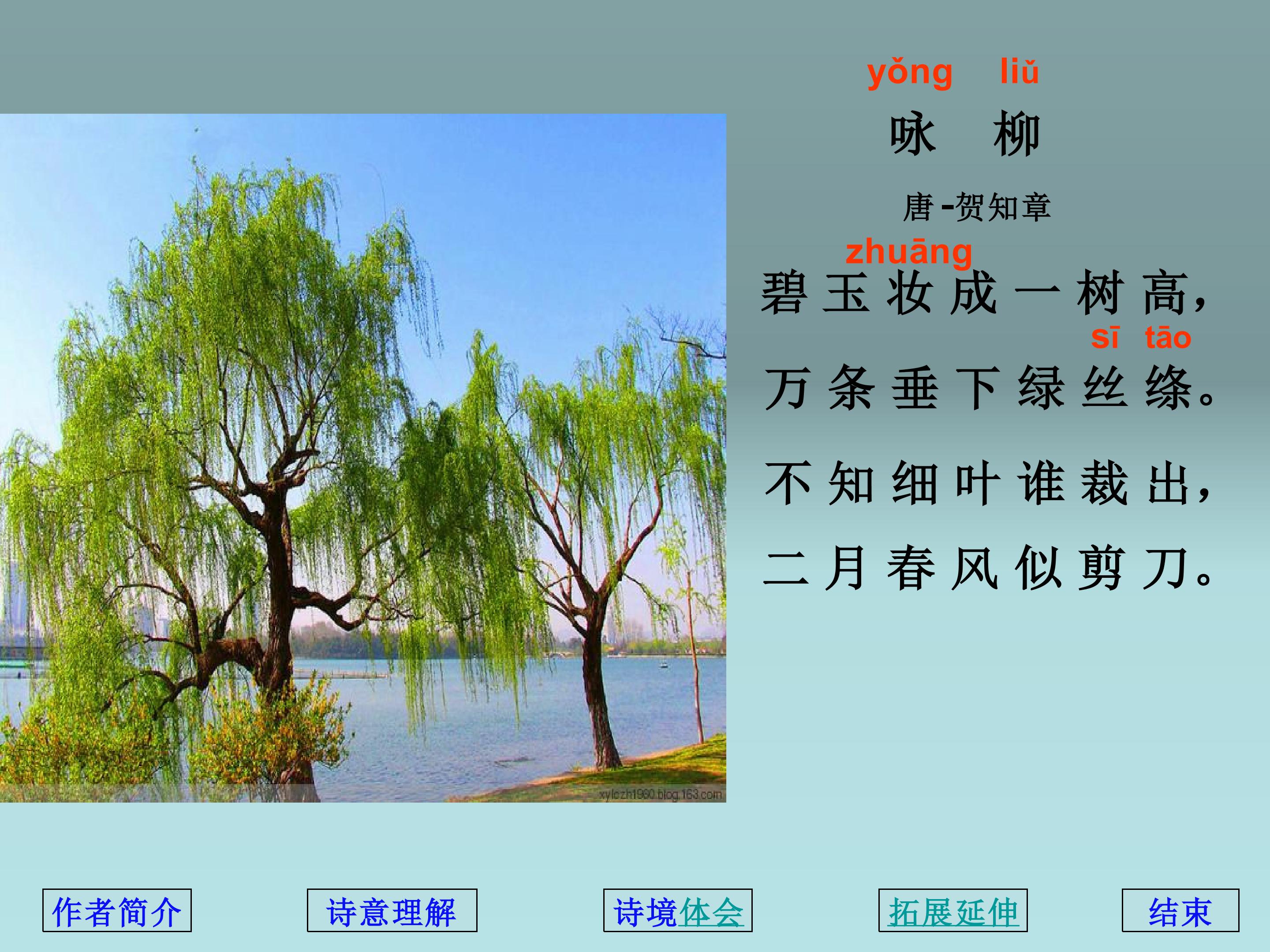 yǒng liǔ
咏 柳

唐 -贺知章

zhuāng
碧玉妆成一树高，
sī tāo
万条垂下绿丝绦。
不知细叶谁裁出，
二月春风似剪刀。

xylczh1960.blog.163.com

作者简介 诗意理解 诗境体会 拓展延伸 结束